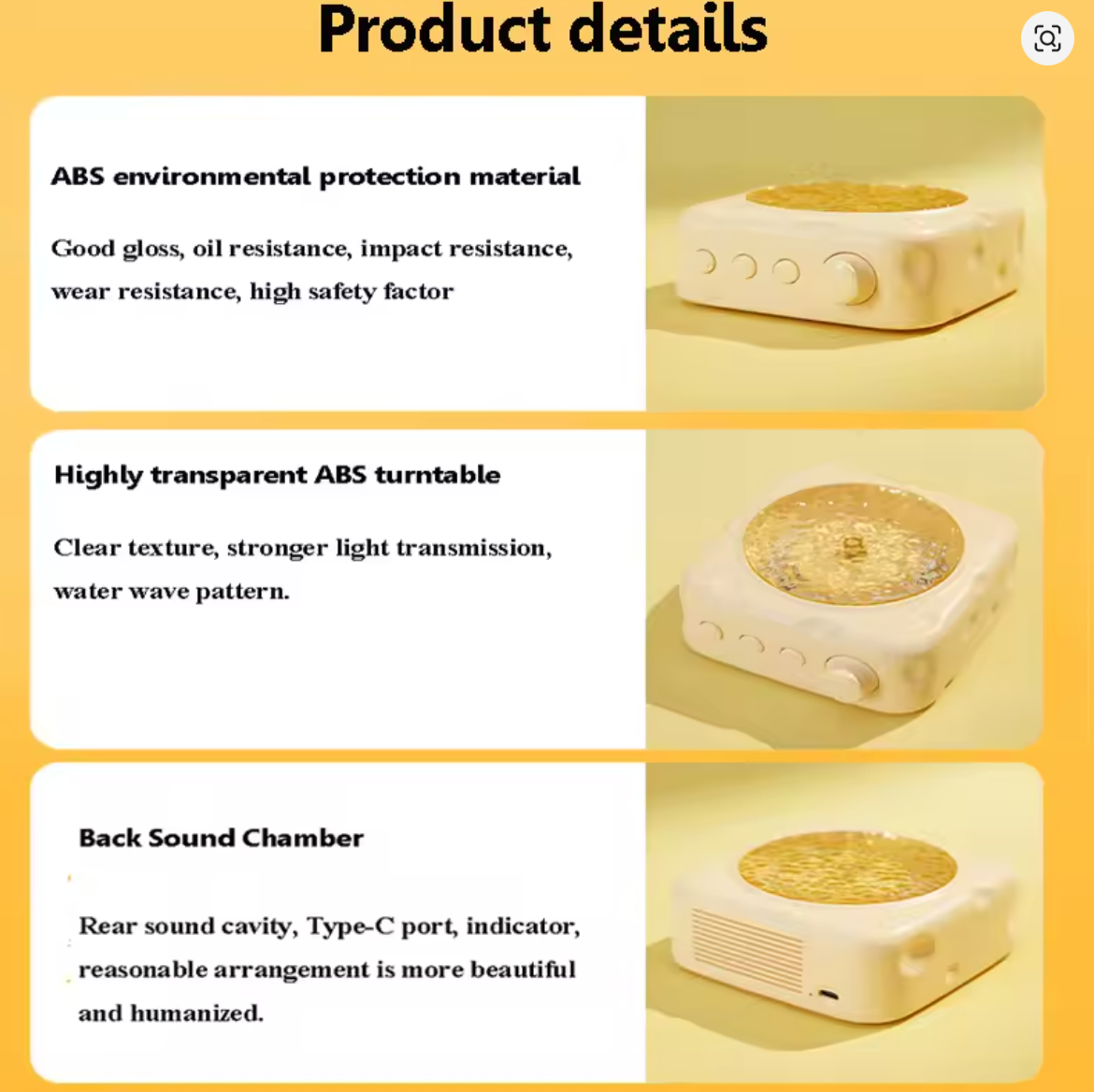 Product details

ABS environmental protection material

Good gloss, oil resistance, impact resistance, wear resistance, high safety factor

Highly transparent ABS turntable

Clear texture, stronger light transmission, water wave pattern.

Back Sound Chamber

Rear sound cavity, Type-C port, indicator, reasonable arrangement is more beautiful and humanized.